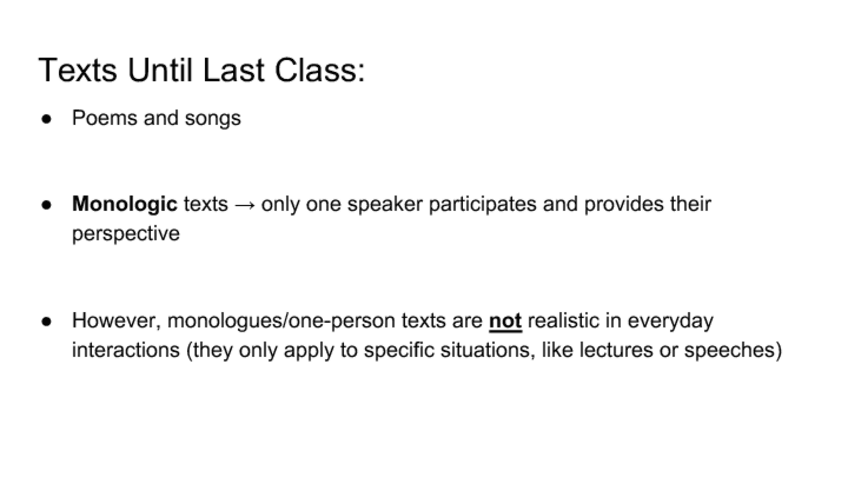 Texts Until Last Class:

● Poems and songs

● Monologic texts → only one speaker participates and provides their perspective

● However, monologues/one-person texts are not realistic in everyday interactions (they only apply to specific situations, like lectures or speeches)